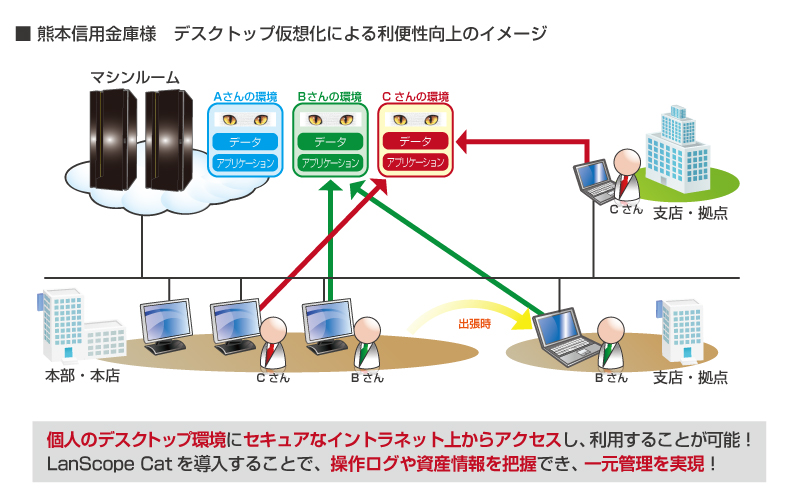 ■ 熊本信用金庫様　デスクトップ仮想化による利便性向上のイメージ

マシンルーム

Aさんの環境
データ
アプリケーション

Bさんの環境
データ
アプリケーション

C さんの環境
データ
アプリケーション

C さん
支店・拠点

出張時

本部・本店
C さん
B さん
B さん
支店・拠点

個人のデスクトップ環境にセキュアなイントラネット上からアクセスし、利用することが可能！
LanScope Cat を導入することで、操作ログや資産情報を把握でき、一元管理を実現！